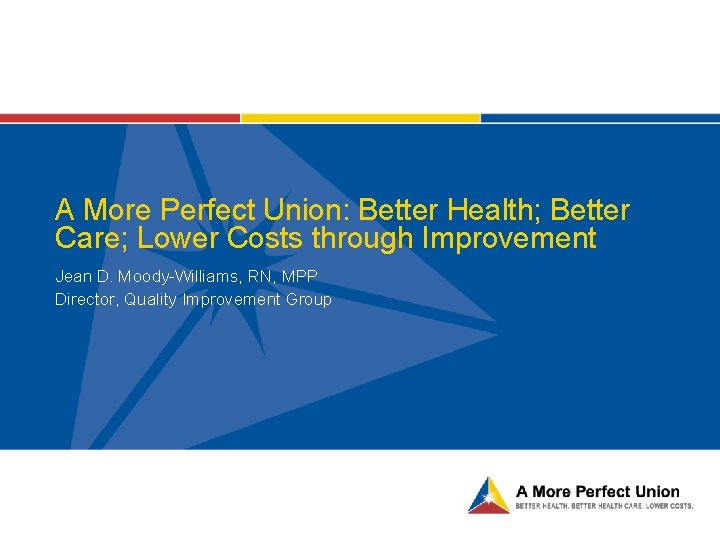 A More Perfect Union: Better Health; Better Care; Lower Costs through Improvement

Jean D. Moody-Williams, RN, MPP
Director, Quality Improvement Group

A More Perfect Union
BETTER HEALTH. BETTER HEALTH CARE. LOWER COSTS.